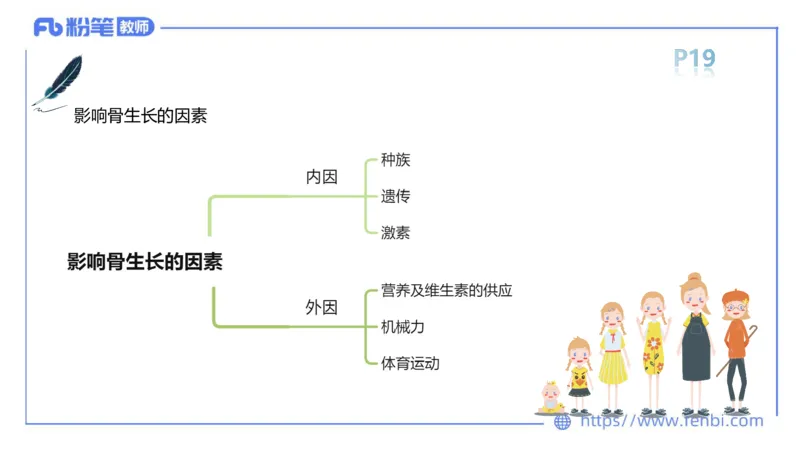 Fb 粉笔 教师

P19

影响骨生长的因素

影响骨生长的因素

内因

种族

遗传

激素

外因

营养及维生素的供应

机械力

体育运动

https://www.fenbi.com